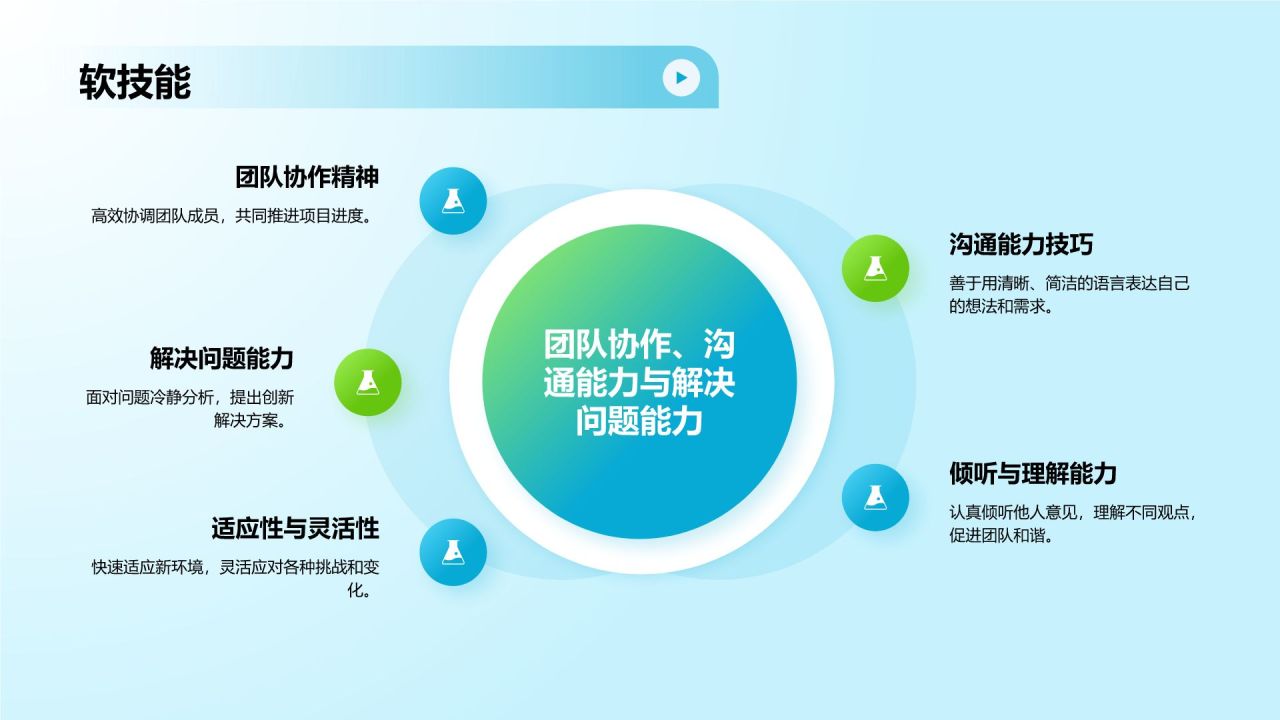 软技能

团队协作精神

高效协调团队成员，共同推进项目进度。

解决问题能力

面对问题冷静分析，提出创新解决方案。

适应性与灵活性

快速适应新环境，灵活应对各种挑战和变化。

团队协作、沟通能力与解决问题能力

沟通能力技巧

善于用清晰、简洁的语言表达自己的想法和需求。

倾听与理解能力

认真倾听他人意见，理解不同观点，促进团队和谐。